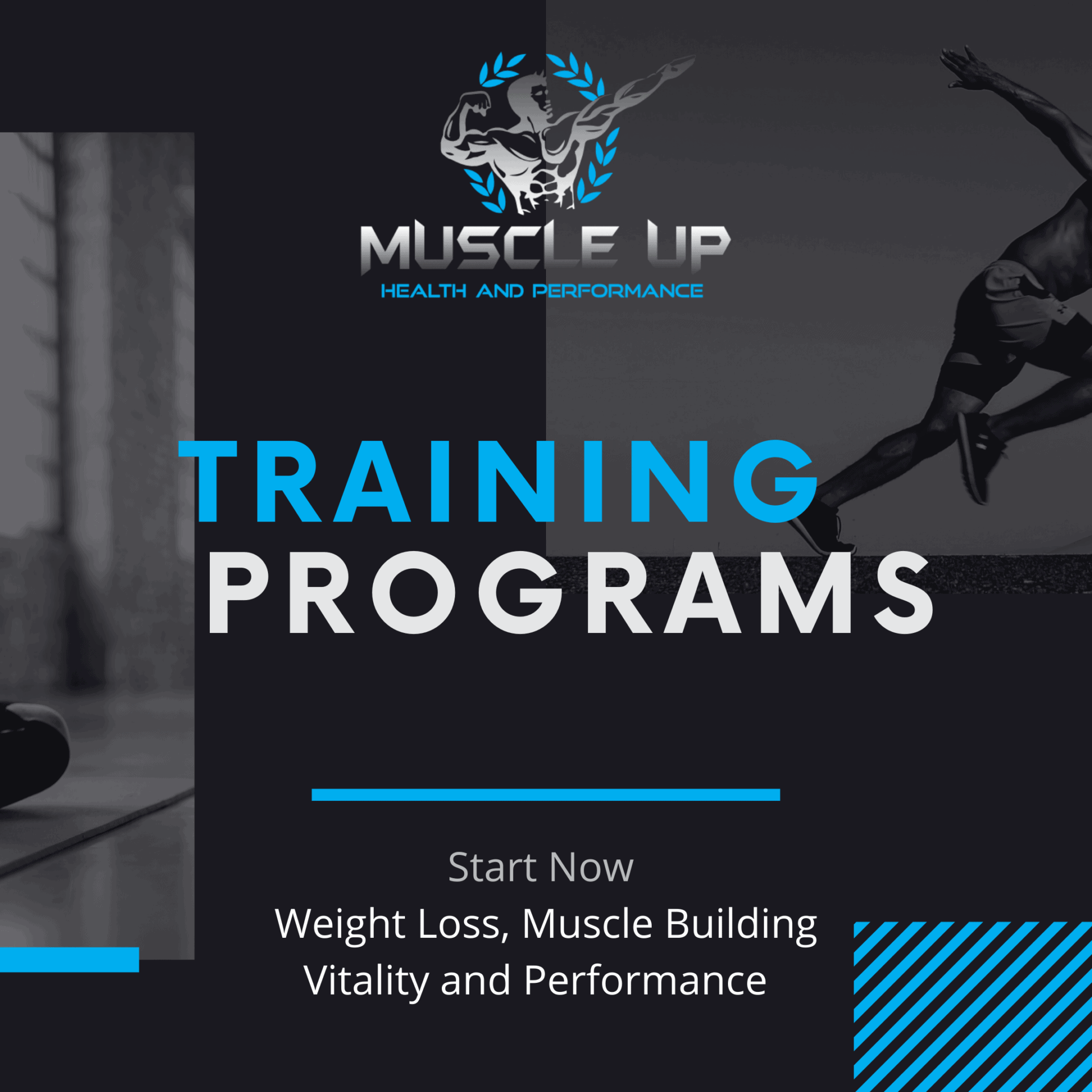 MUSCLE UP
HEALTH AND PERFORMANCE

TRAINING
PROGRAMS

Start Now
Weight Loss, Muscle Building
Vitality and Performance